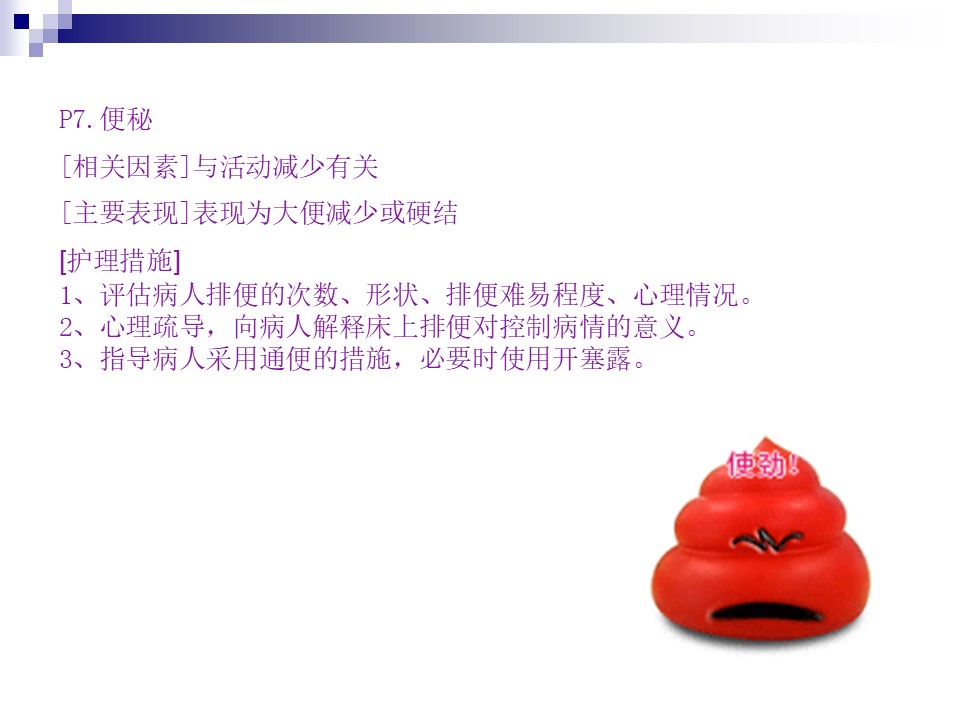 P7.便秘

[相关因素]与活动减少有关

[主要表现]表现为大便减少或硬结

[护理措施]
1、评估病人排便的次数、形状、排便难易程度、心理情况。
2、心理疏导，向病人解释床上排便对控制病情的意义。
3、指导病人采用通便的措施，必要时使用开塞露。

使劲!